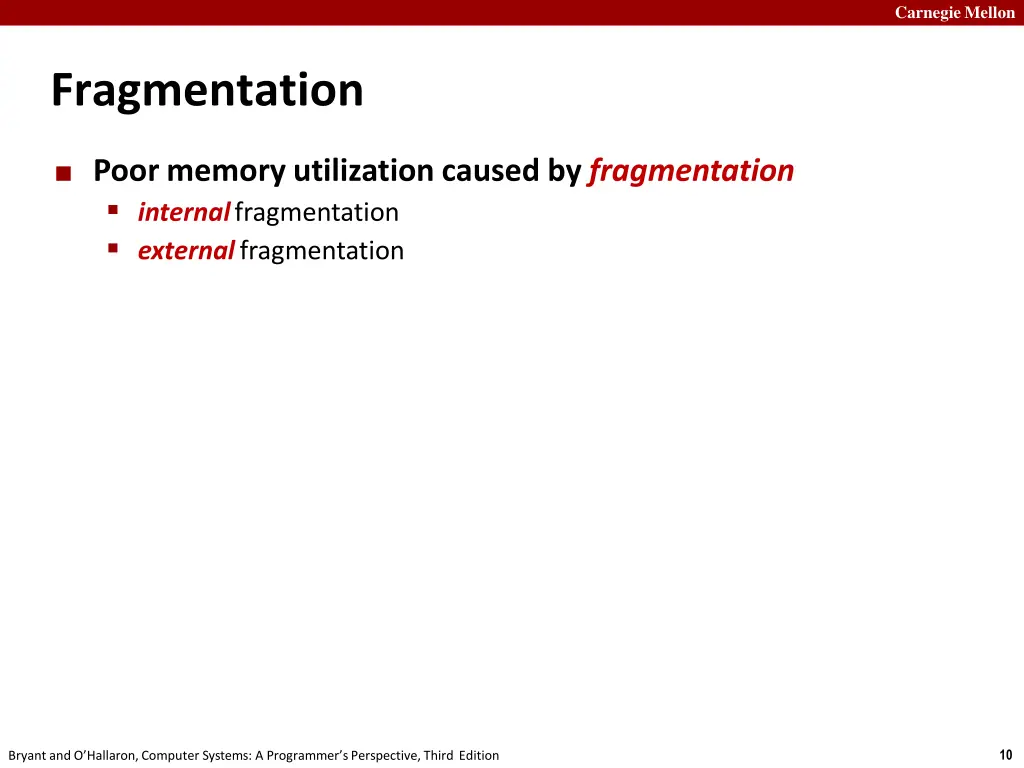 Carnegie Mellon

Fragmentation

Poor memory utilization caused by fragmentation

internal fragmentation

external fragmentation

Bryant and O'Hallaron, Computer Systems: A Programmer's Perspective, Third Edition

10